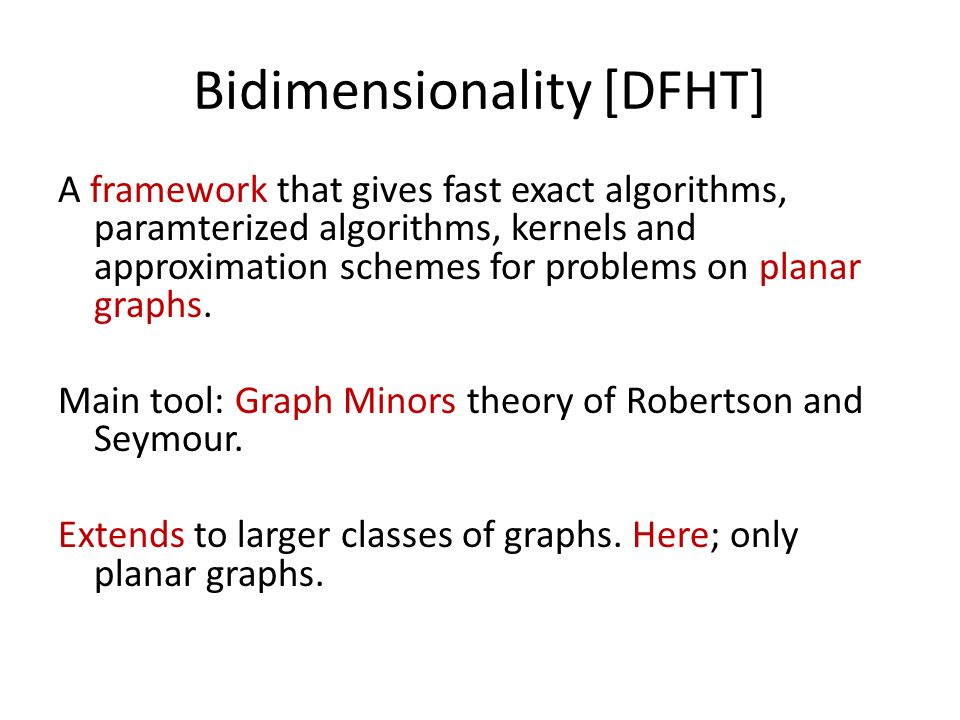 Bidimensionality [DFHT]

A framework that gives fast exact algorithms, paramterized algorithms, kernels and approximation schemes for problems on planar graphs.

Main tool: Graph Minors theory of Robertson and Seymour.

Extends to larger classes of graphs. Here; only planar graphs.